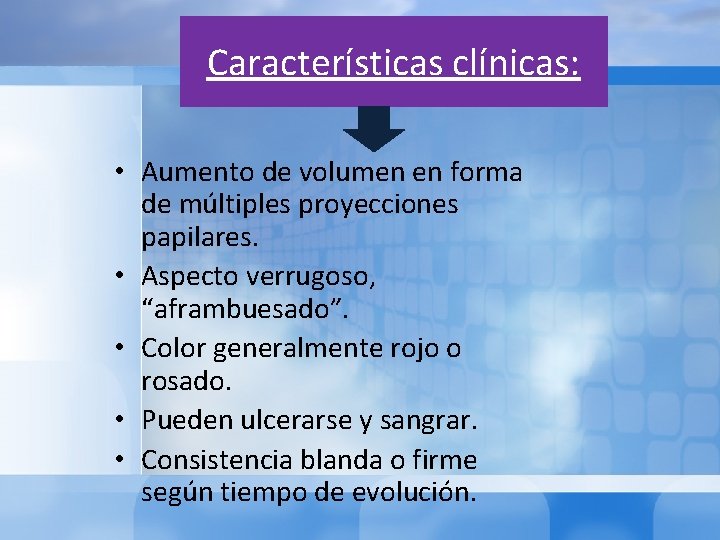 Características clínicas:

• Aumento de volumen en forma de múltiples proyecciones papilares.
• Aspecto verrugoso, “aframbuesado”.
• Color generalmente rojo o rosado.
• Pueden ulcerarse y sangrar.
• Consistencia blanda o firme según tiempo de evolución.